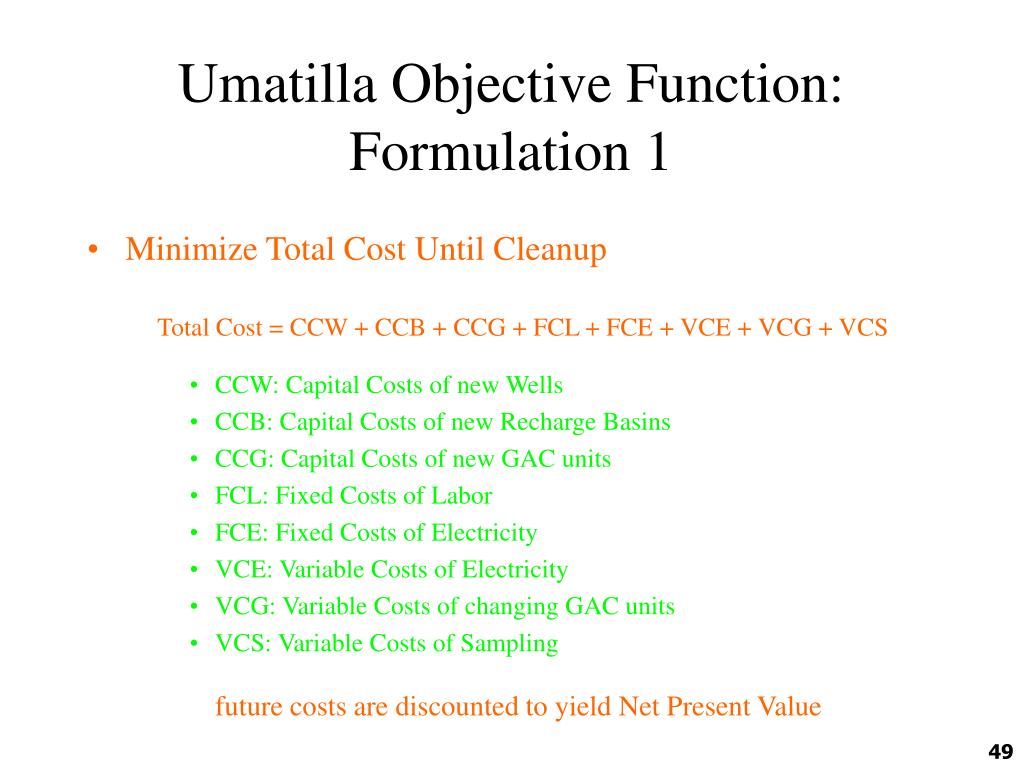 Umatilla Objective Function: Formulation 1

• Minimize Total Cost Until Cleanup

Total Cost = CCW + CCB + CCG + FCL + FCE + VCE + VCG + VCS

• CCW: Capital Costs of new Wells
• CCB: Capital Costs of new Recharge Basins
• CCG: Capital Costs of new GAC units
• FCL: Fixed Costs of Labor
• FCE: Fixed Costs of Electricity
• VCE: Variable Costs of Electricity
• VCG: Variable Costs of changing GAC units
• VCS: Variable Costs of Sampling

future costs are discounted to yield Net Present Value

49